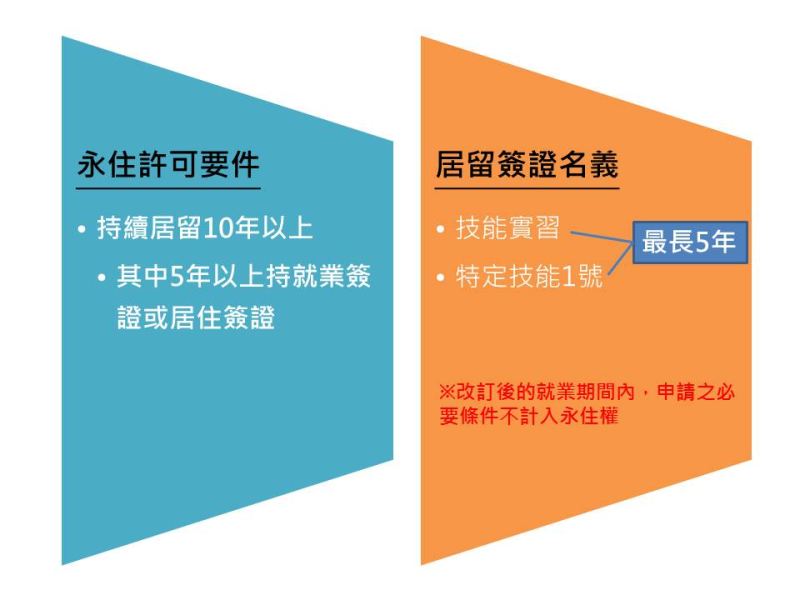 永住許可要件

• 持續居留10年以上

• 其中5年以上持就業簽證或居住簽證

居留簽證名義

• 技能實習

• 特定技能1號

最長5年

※改訂後的就業期間內，申請之必要條件不計入永住權